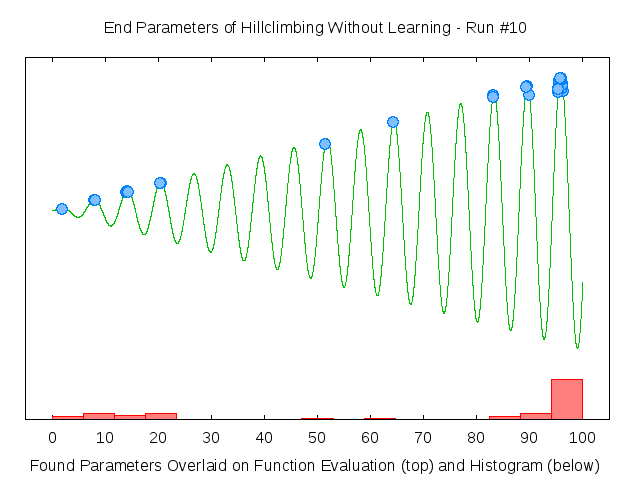 End Parameters of Hillclimbing Without Learning - Run #10

0 10 20 30 40 50 60 70 80 90 100

Found Parameters Overlaid on Function Evaluation (top) and Histogram (below)